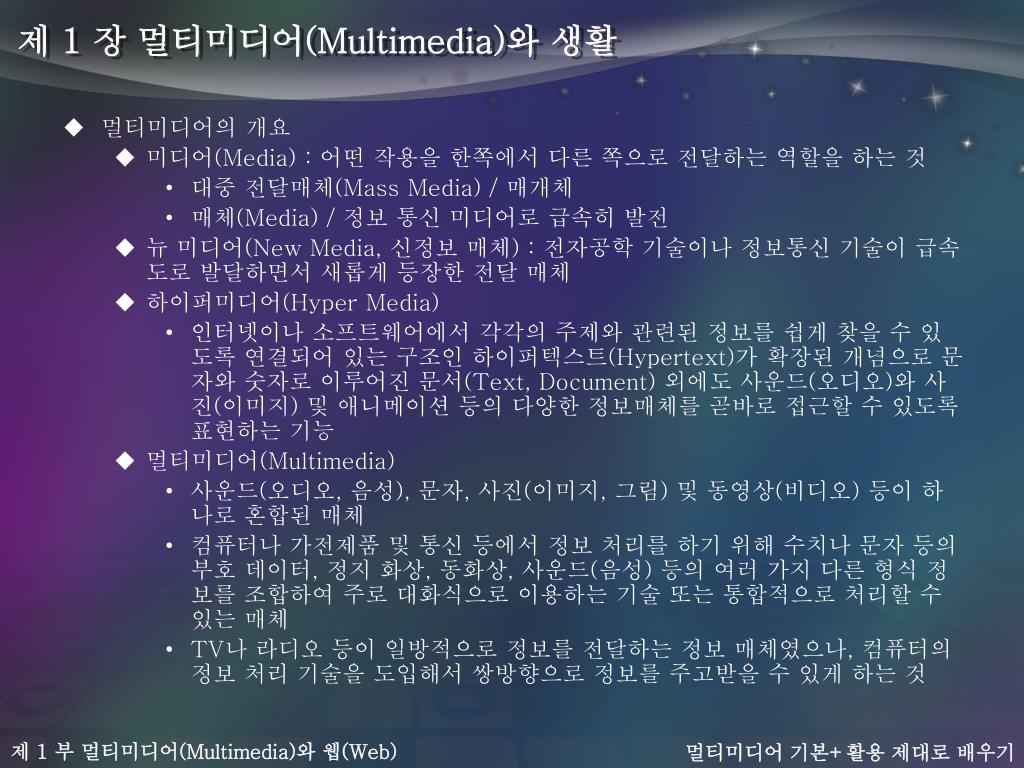 제 1 장 멀티미디어(Multimedia)와 생활

◆ 멀티미디어의 개요

◆ 미디어(Media) : 어떤 작용을 한쪽에서 다른 쪽으로 전달하는 역할을 하는 것

• 대중 전달매체(Mass Media) / 매개체

• 매체(Media) / 정보 통신 미디어로 급속히 발전

◆ 뉴 미디어(New Media, 신정보 매체) : 전자공학 기술이나 정보통신 기술이 급속도로 발달하면서 새롭게 등장한 전달 매체

◆ 하이퍼미디어(Hyper Media)

• 인터넷이나 소프트웨어에서 각각의 주제와 관련된 정보를 쉽게 찾을 수 있도록 연결되어 있는 구조인 하이퍼텍스트(Hypertext)가 확장된 개념으로 문자와 숫자로 이루어진 문서(Text, Document) 외에도 사운드(오디오)와 사진(이미지) 및 애니메이션 등의 다양한 정보매체를 곧바로 접근할 수 있도록 표현하는 기능

◆ 멀티미디어(Multimedia)

• 사운드(오디오, 음성), 문자, 사진(이미지, 그림) 및 동영상(비디오) 등이 하나로 혼합된 매체

• 컴퓨터나 가전제품 및 통신 등에서 정보 처리를 하기 위해 수치나 문자 등의 부호 데이터, 정지 화상, 동화상, 사운드(음성) 등의 여러 가지 다른 형식 정보를 조합하여 주로 대화식으로 이용하는 기술 또는 통합적으로 처리할 수 있는 매체

• TV나 라디오 등이 일방적으로 정보를 전달하는 정보 매체였으나, 컴퓨터의 정보 처리 기술을 도입해서 쌍방향으로 정보를 주고받을 수 있게 하는 것

제 1 부 멀티미디어(Multimedia)와 웹(Web)

멀티미디어 기본+ 활용 제대로 배우기